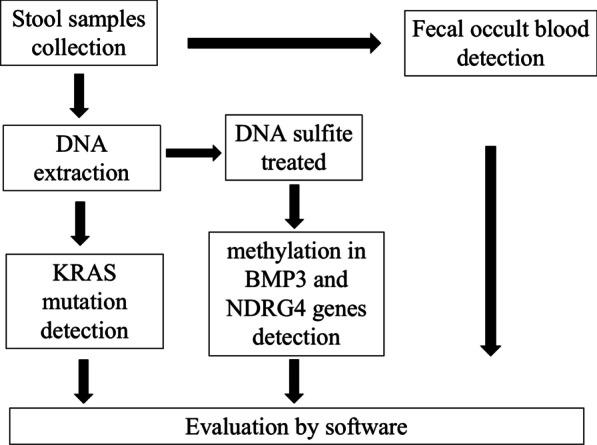 Stool samples collection

Fecal occult blood detection

DNA extraction

DNA sulfite treated

KRAS mutation detection

methylation in BMP3 and NDRG4 genes detection

Evaluation by software